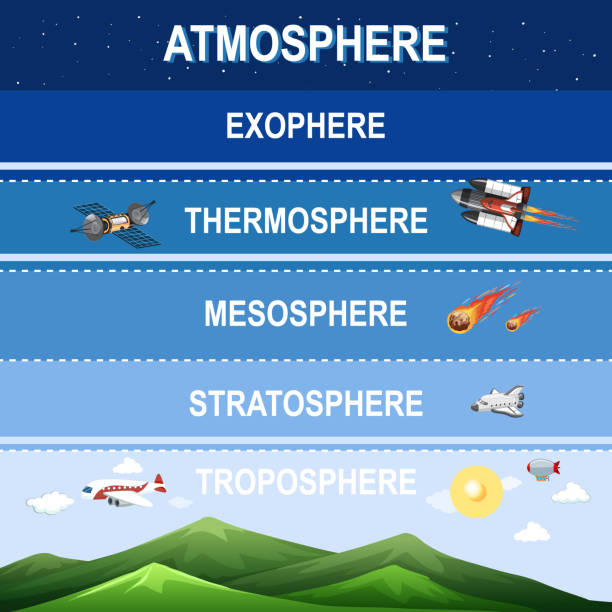 ATMOSPHERE

EXOPHERE

THERMOSPHERE

MESOSPHERE

STRATOSPHERE

TROPOSPHERE